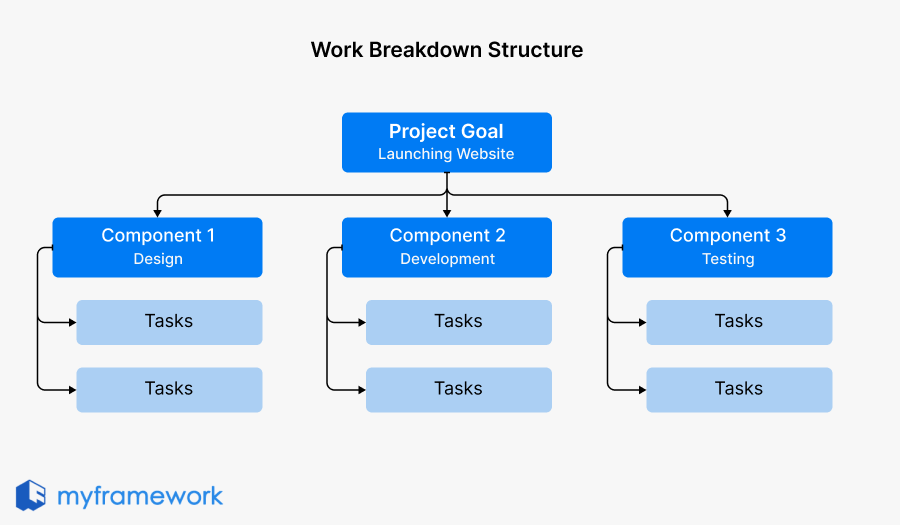 Work Breakdown Structure

Project Goal
Launching Website

Component 1
Design

Tasks

Tasks

Component 2
Development

Tasks

Tasks

Component 3
Testing

Tasks

Tasks

myframework